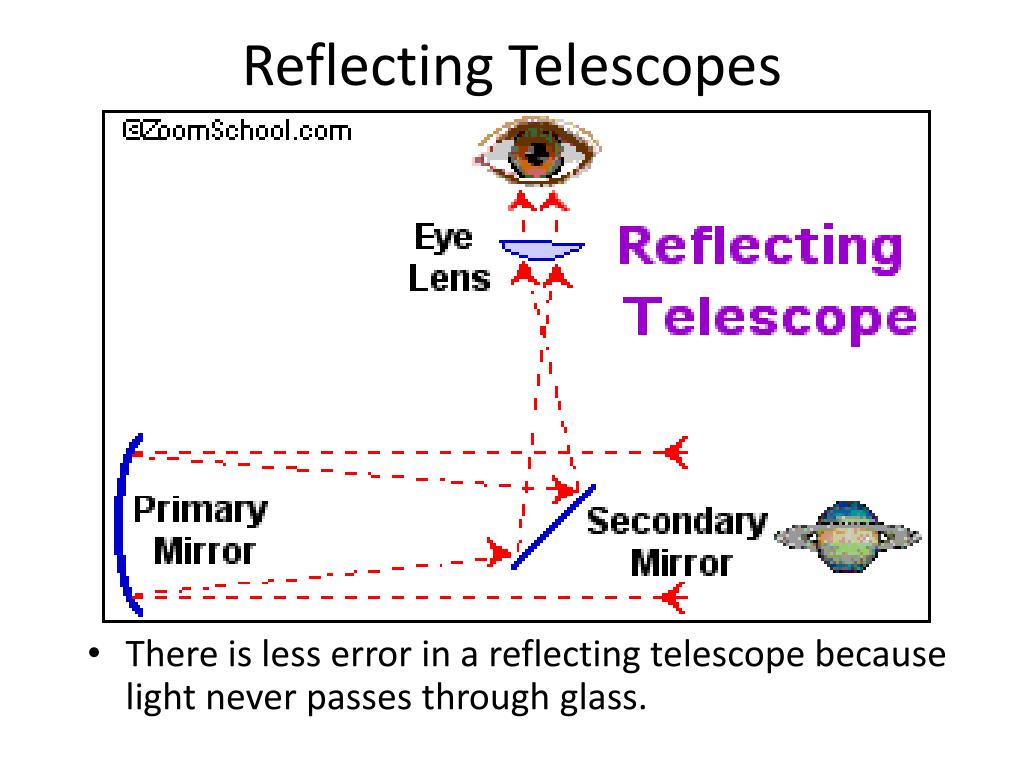 Reflecting Telescopes

©ZoomSchool.com

Eye Lens

Reflecting Telescope

Primary Mirror

Secondary Mirror

• There is less error in a reflecting telescope because light never passes through glass.